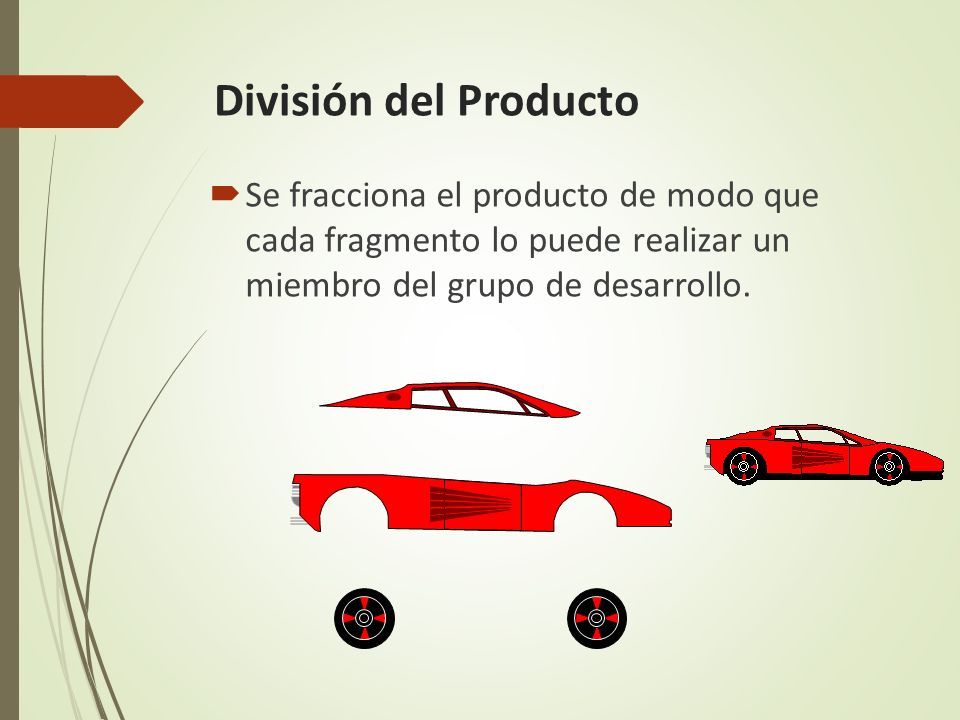 División del Producto

Se fracciona el producto de modo que cada fragmento lo puede realizar un miembro del grupo de desarrollo.